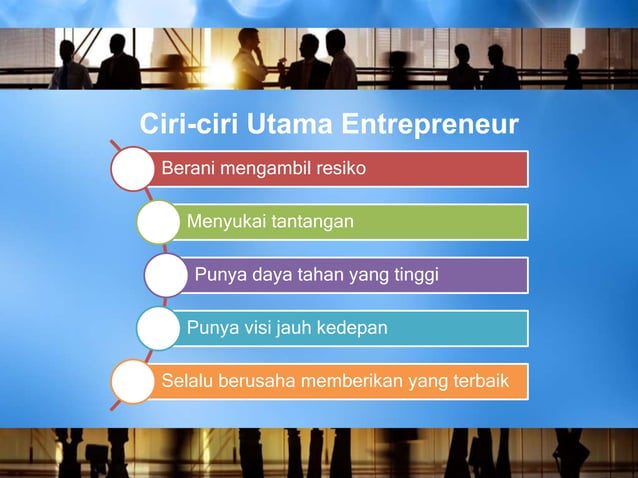 Ciri-ciri Utama Entrepreneur

Berani mengambil resiko

Menyukai tantangan

Punya daya tahan yang tinggi

Punya visi jauh kedepan

Selalu berusaha memberikan yang terbaik